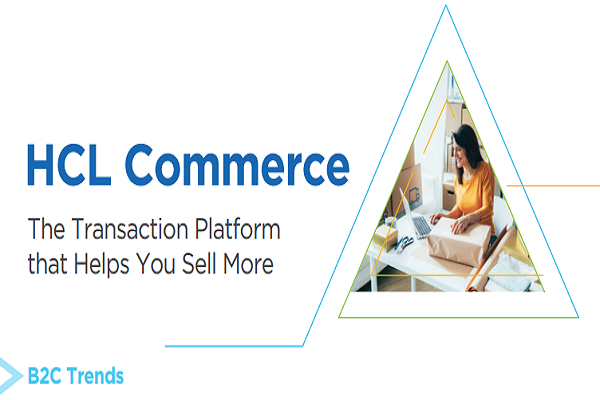 HCL Commerce

The Transaction Platform that Helps You Sell More

B2C Trends